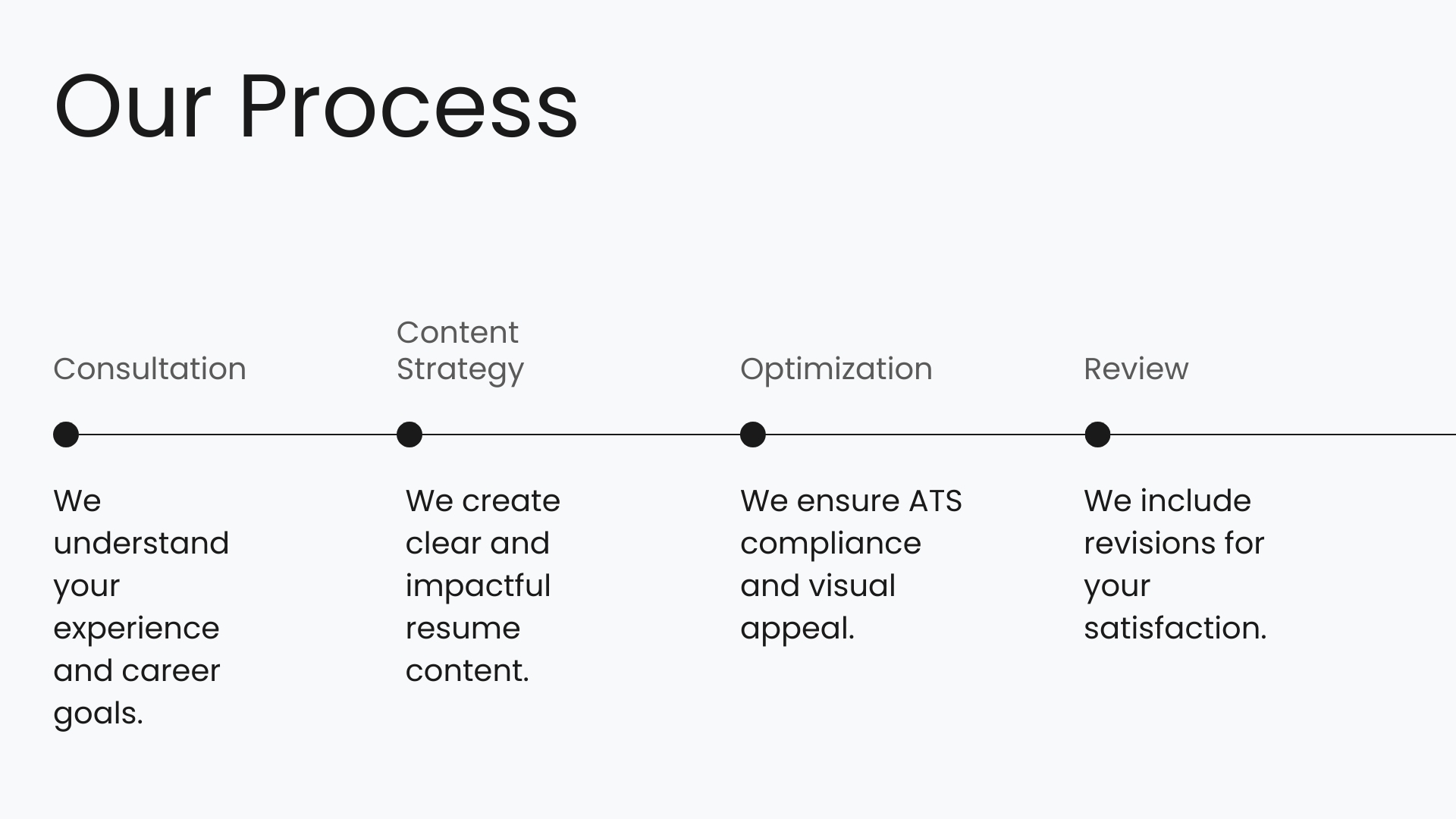 Our Process

Consultation

We understand your experience and career goals.

Content Strategy

We create clear and impactful resume content.

Optimization

We ensure ATS compliance and visual appeal.

Review

We include revisions for your satisfaction.